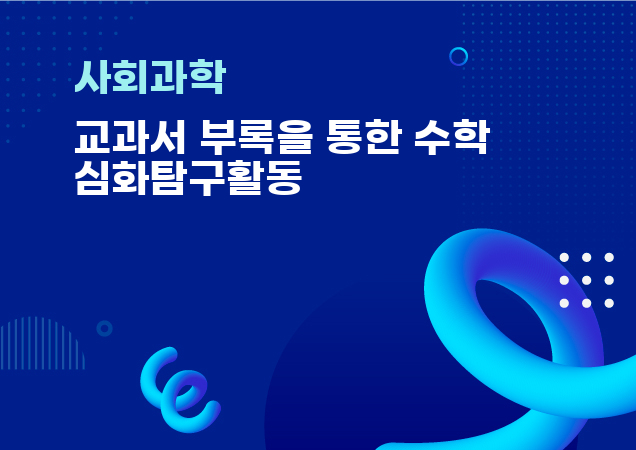 사회과학

교과서 부록을 통한 수학 심화탐구활동